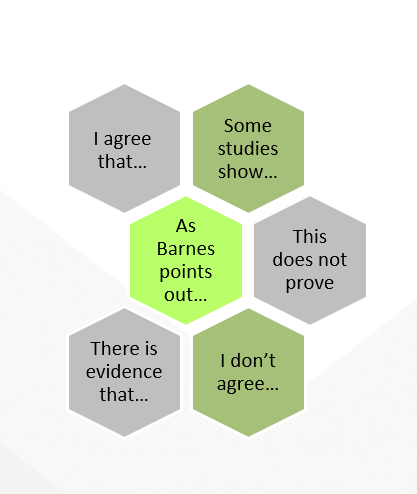 I agree that…

Some studies show…

As Barnes points out…

This does not prove

There is evidence that…

I don’t agree…